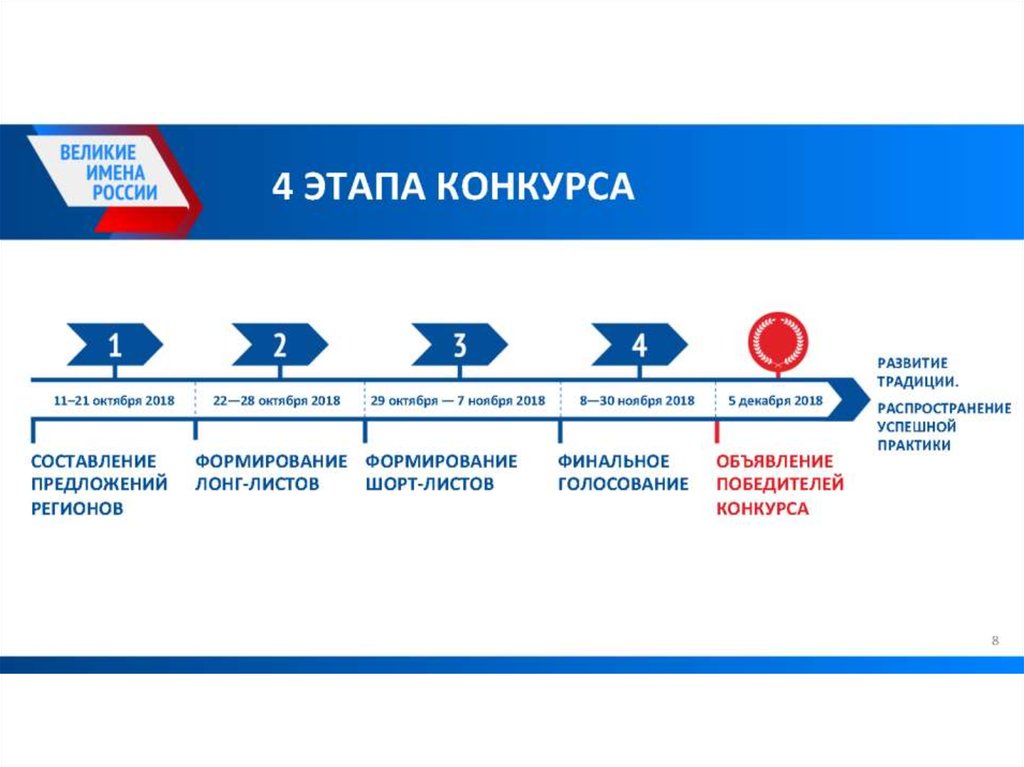 ВЕЛИКИЕ ИМЕНА РОССИИ

4 ЭТАПА КОНКУРСА

1
11–21 октября 2018
СОСТАВЛЕНИЕ ПРЕДЛОЖЕНИЙ РЕГИОНОВ

2
22—28 октября 2018
ФОРМИРОВАНИЕ ЛОНГ-ЛИСТОВ

3
29 октября — 7 ноября 2018
ФОРМИРОВАНИЕ ШОРТ-ЛИСТОВ

4
8—30 ноября 2018
ФИНАЛЬНОЕ ГОЛОСОВАНИЕ

5 декабря 2018
ОБЪЯВЛЕНИЕ ПОБЕДИТЕЛЕЙ КОНКУРСА

РАЗВИТИЕ ТРАДИЦИИ.
РАСПРОСТРАНЕНИЕ УСПЕШНОЙ ПРАКТИКИ

8